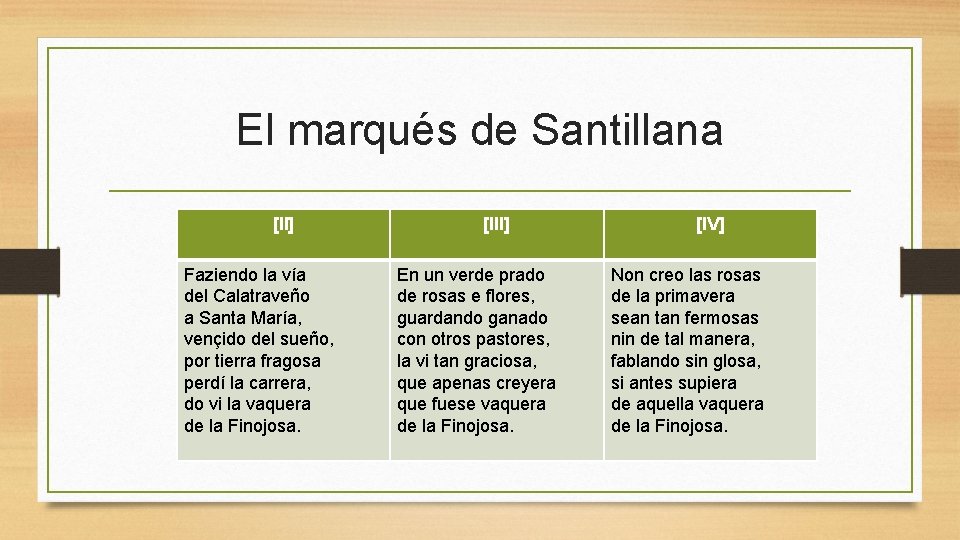 El marqués de Santillana

| [II] | [III] | [IV] |
|---|---|---|
| Faziendo la vía del Calatraveño a Santa María, vençido del sueño, por tierra fragosa perdí la carrera, do vi la vaquera de la Finojosa. | En un verde prado de rosas e flores, guardando ganado con otros pastores, la vi tan graciosa, que apenas creyera que fuese vaquera de la Finojosa. | Non creo las rosas de la primavera sean tan fermosas nin de tal manera, fablando sin glosa, si antes supiera de aquella vaquera de la Finojosa. |